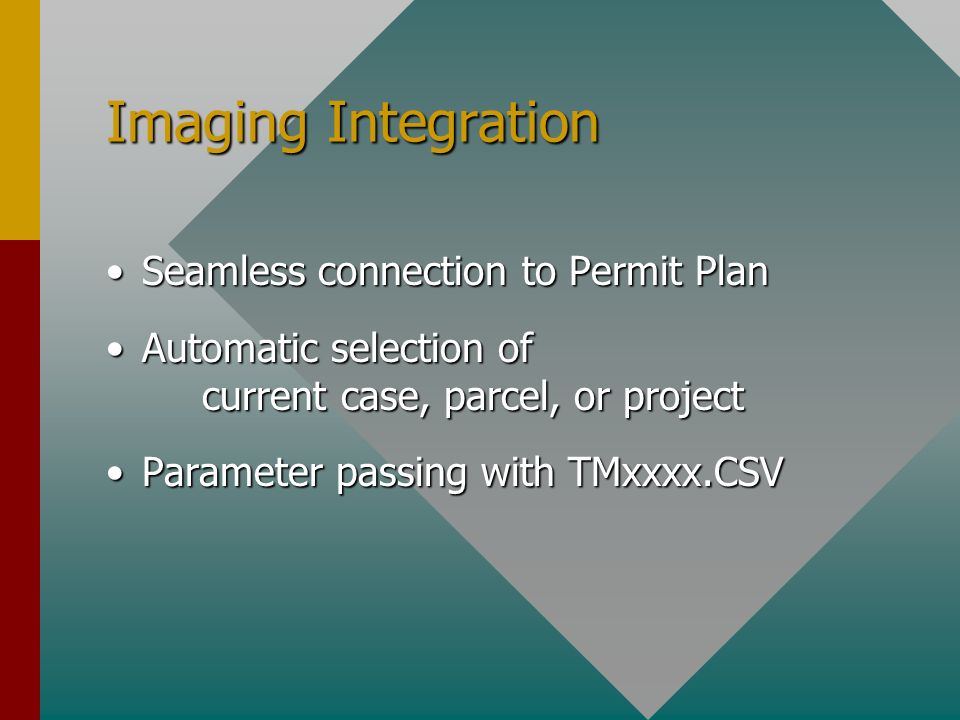 Imaging Integration

• Seamless connection to Permit Plan

• Automatic selection of current case, parcel, or project

• Parameter passing with TMxxxx.CSV